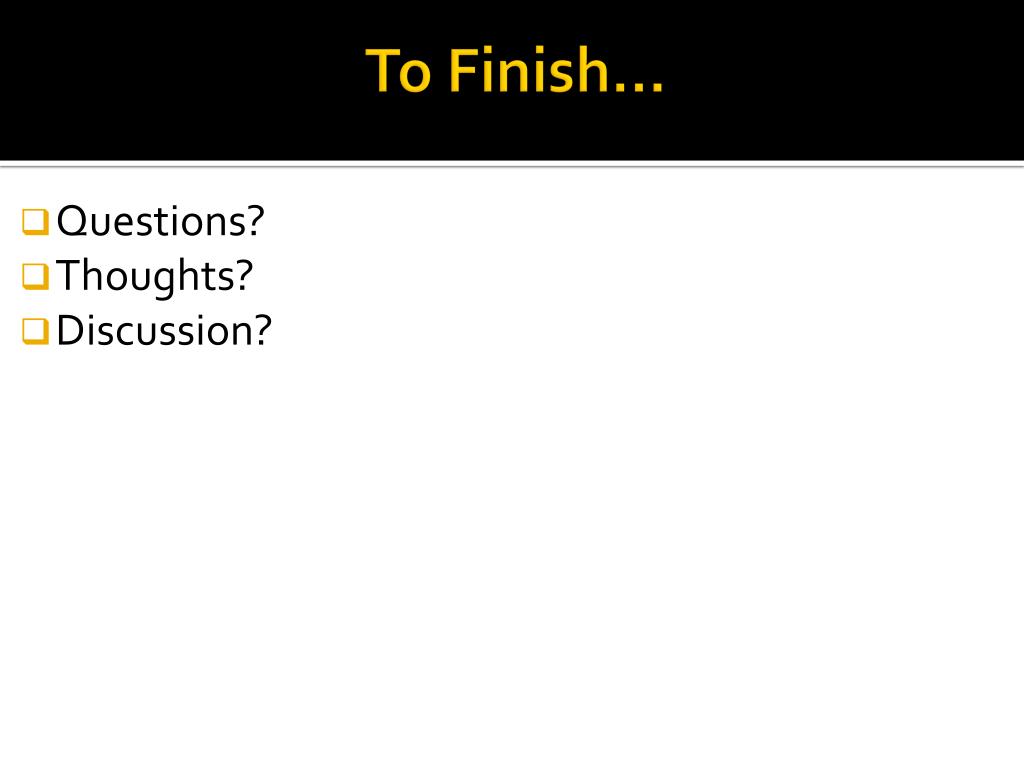 To Finish…

Questions?
Thoughts?
Discussion?